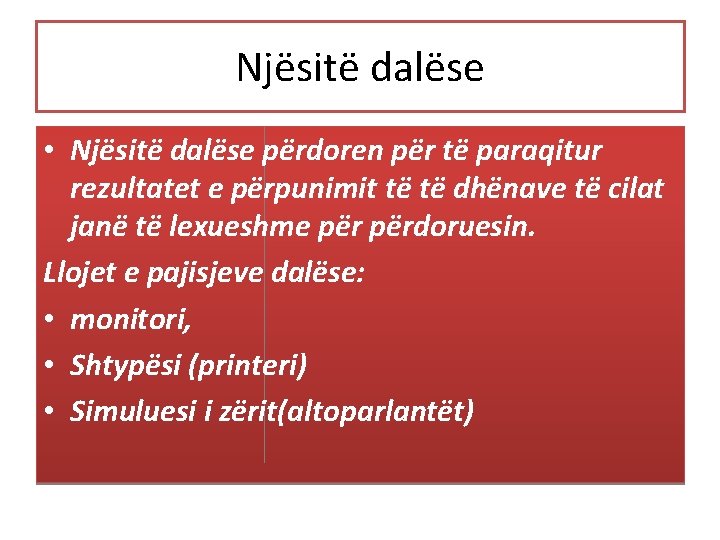 Njësitë dalëse

• Njësitë dalëse përdoren për të paraqitur rezultatet e përpunimit të të dhënave të cilat janë të lexueshme për përdoruesin.

Llojet e pajisjeve dalëse:

• monitori,
• Shtypësi (printeri)
• Simuluesi i zërit(altoparlantët)